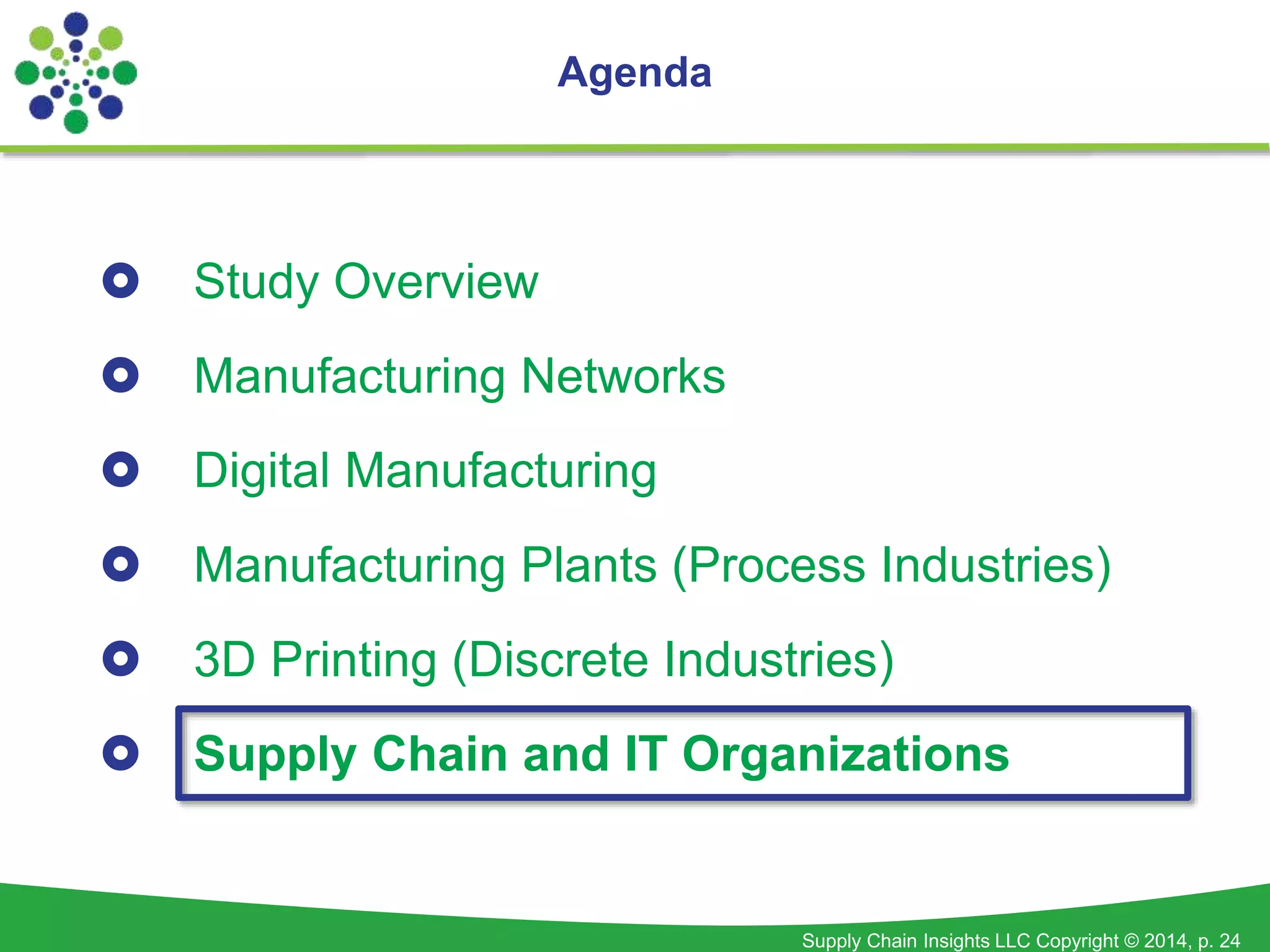 Agenda

Study Overview

Manufacturing Networks

Digital Manufacturing

Manufacturing Plants (Process Industries)

3D Printing (Discrete Industries)

Supply Chain and IT Organizations

Supply Chain Insights LLC Copyright © 2014, p. 24